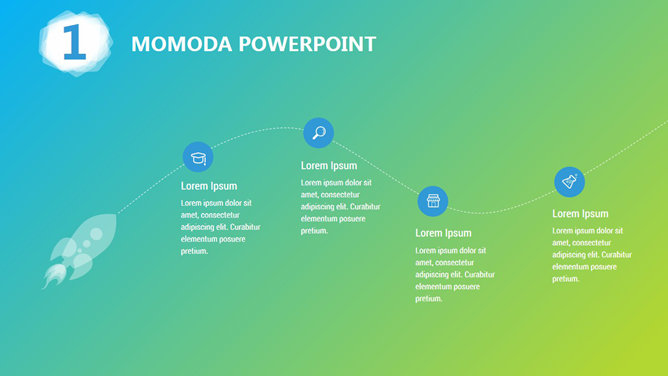 1

MOMODA POWERPOINT

Lorem Ipsum
Lorem ipsum dolor sit amet, consectetur adipiscing elit. Curabitur elementum posuere pretium.

Lorem Ipsum
Lorem ipsum dolor sit amet, consectetur adipiscing elit. Curabitur elementum posuere pretium.

Lorem Ipsum
Lorem ipsum dolor sit amet, consectetur adipiscing elit. Curabitur elementum posuere pretium.

Lorem Ipsum
Lorem ipsum dolor sit amet, consectetur adipiscing elit. Curabitur elementum posuere pretium.